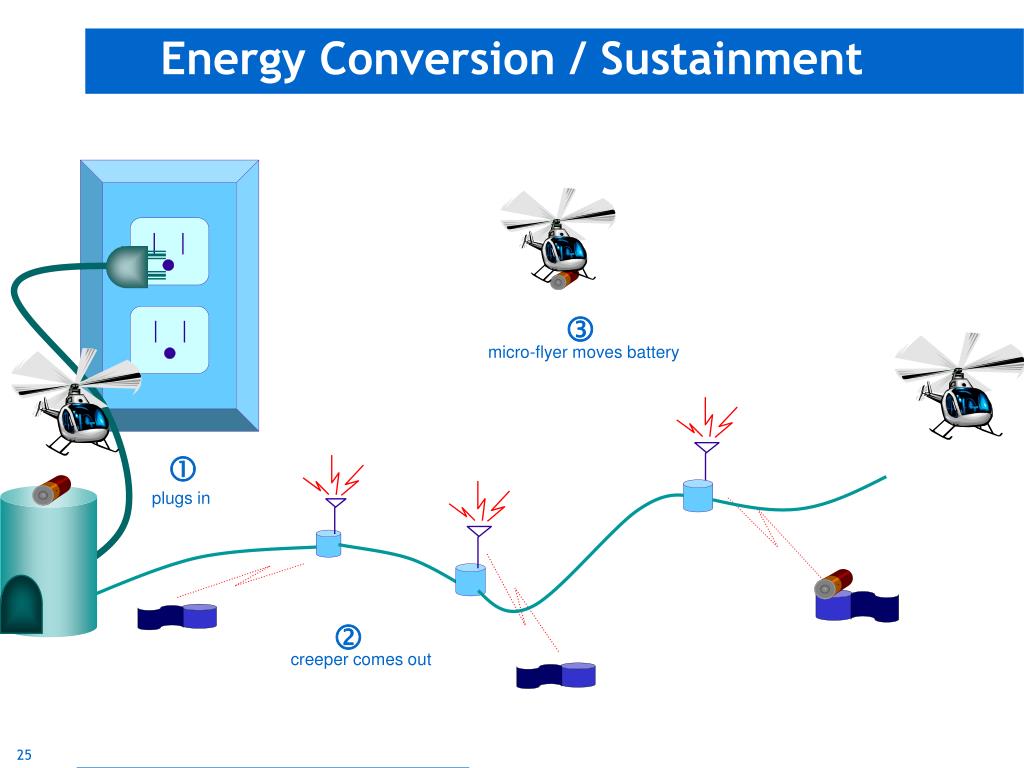 Energy Conversion / Sustainment

③
micro-flyer moves battery

①
plugs in

②
creeper comes out

25